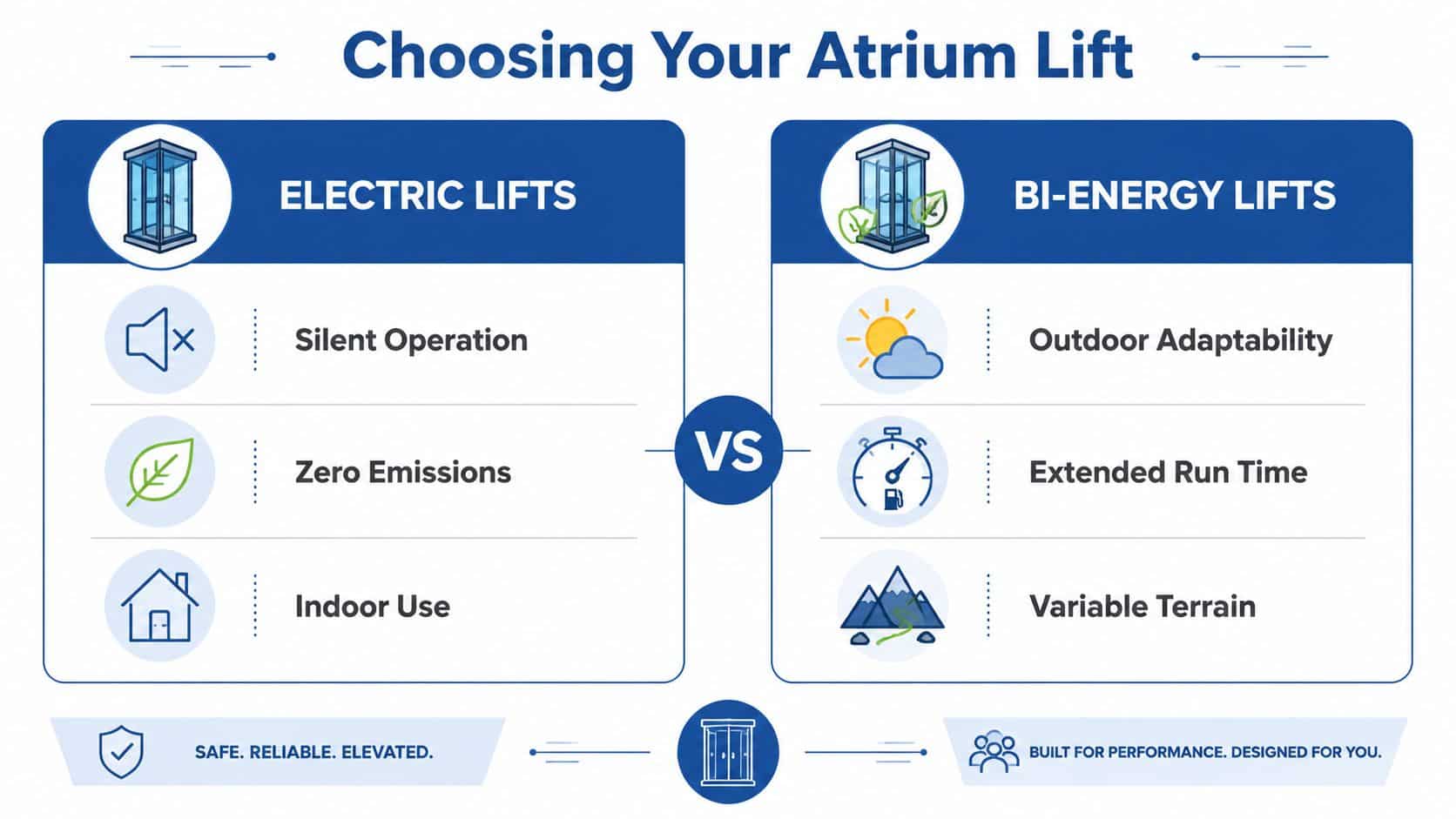 Choosing Your Atrium Lift

ELECTRIC LIFTS

Silent Operation

Zero Emissions

Indoor Use

VS

BI-ENERGY LIFTS

Outdoor Adaptability

Extended Run Time

Variable Terrain

SAFE. RELIABLE. ELEVATED.

BUILT FOR PERFORMANCE. DESIGNED FOR YOU.